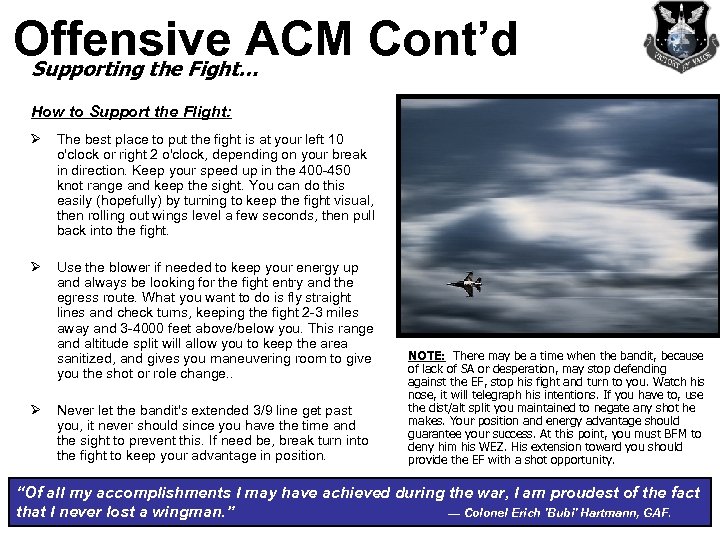 Offensive ACM Cont'd

Supporting the Fight...

VICTORY BY VALOR

How to Support the Flight:

➢ The best place to put the fight is at your left 10 o'clock or right 2 o'clock, depending on your break in direction. Keep your speed up in the 400-450 knot range and keep the sight. You can do this easily (hopefully) by turning to keep the fight visual, then rolling out wings level a few seconds, then pull back into the fight.

➢ Use the blower if needed to keep your energy up and always be looking for the fight entry and the egress route. What you want to do is fly straight lines and check turns, keeping the fight 2-3 miles away and 3-4000 feet above/below you. This range and altitude split will allow you to keep the area sanitized, and gives you maneuvering room to give you the shot or role change..

➢ Never let the bandit's extended 3/9 line get past you, it never should since you have the time and the sight to prevent this. If need be, break turn into the fight to keep your advantage in position.

NOTE: There may be a time when the bandit, because of lack of SA or desperation, may stop defending against the EF, stop his fight and turn to you. Watch his nose, it will telegraph his intentions. If you have to, use the dist/alt split you maintained to negate any shot he makes. Your position and energy advantage should guarantee your success. At this point, you must BFM to deny him his WEZ. His extension toward you should provide the EF with a shot opportunity.

"Of all my accomplishments I may have achieved during the war, I am proudest of the fact that I never lost a wingman." — Colonel Erich 'Bubi' Hartmann, GAF.